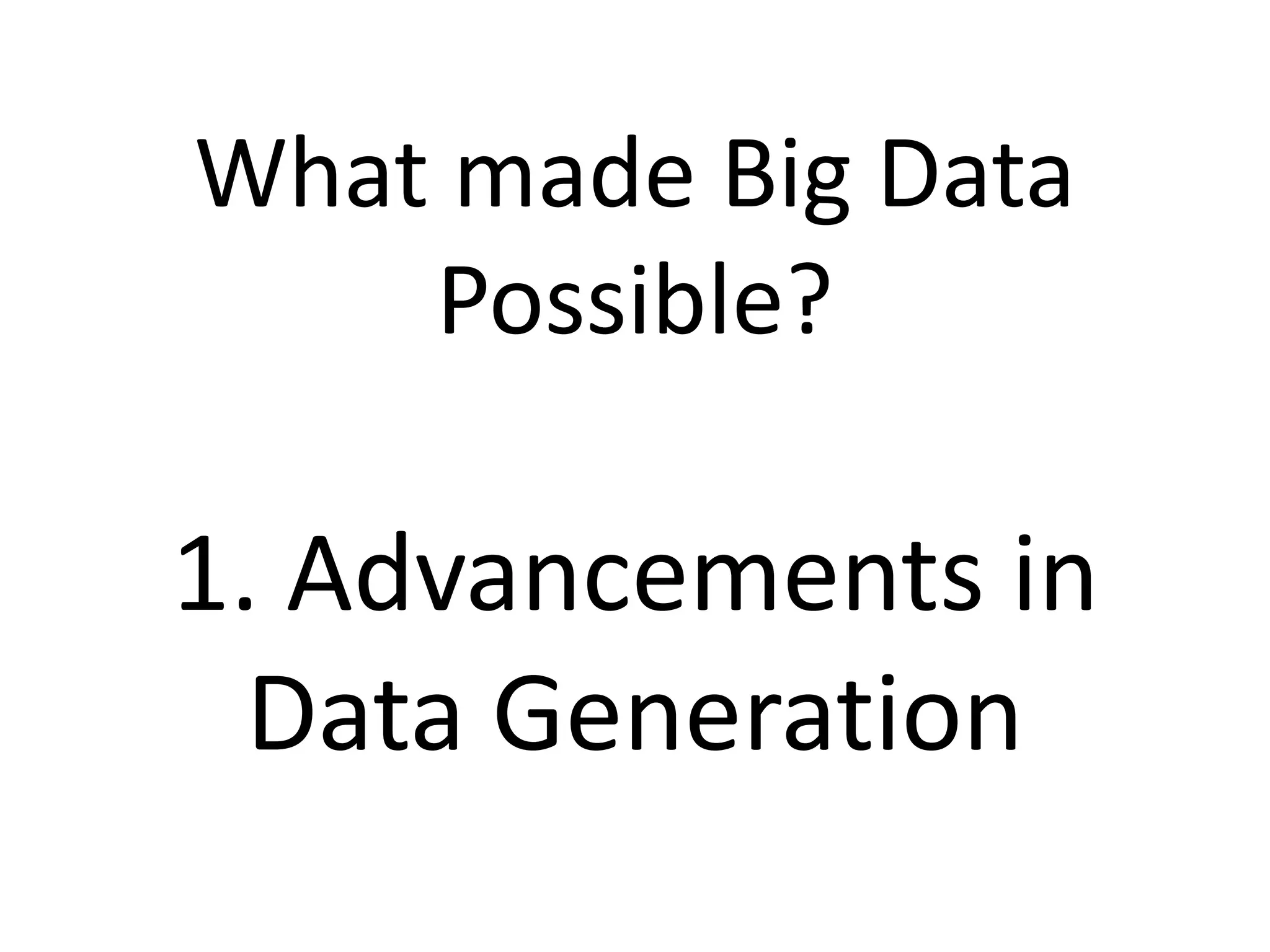 What made Big Data Possible?

1. Advancements in Data Generation